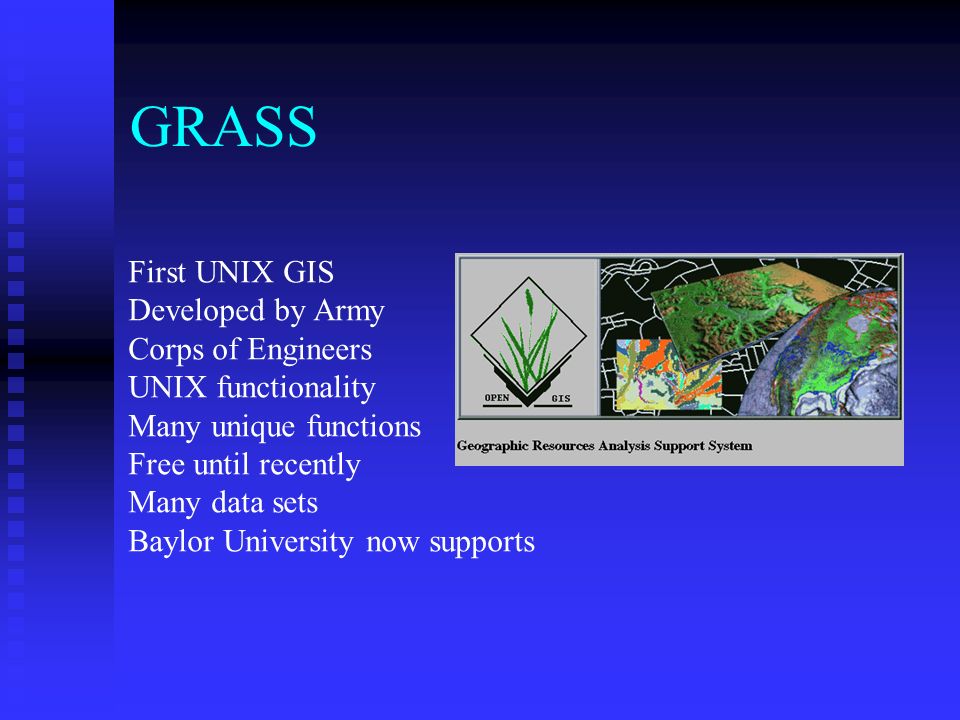 GRASS

First UNIX GIS
Developed by Army Corps of Engineers
UNIX functionality
Many unique functions
Free until recently
Many data sets
Baylor University now supports

OPEN GIS

Geographic Resources Analysis Support System